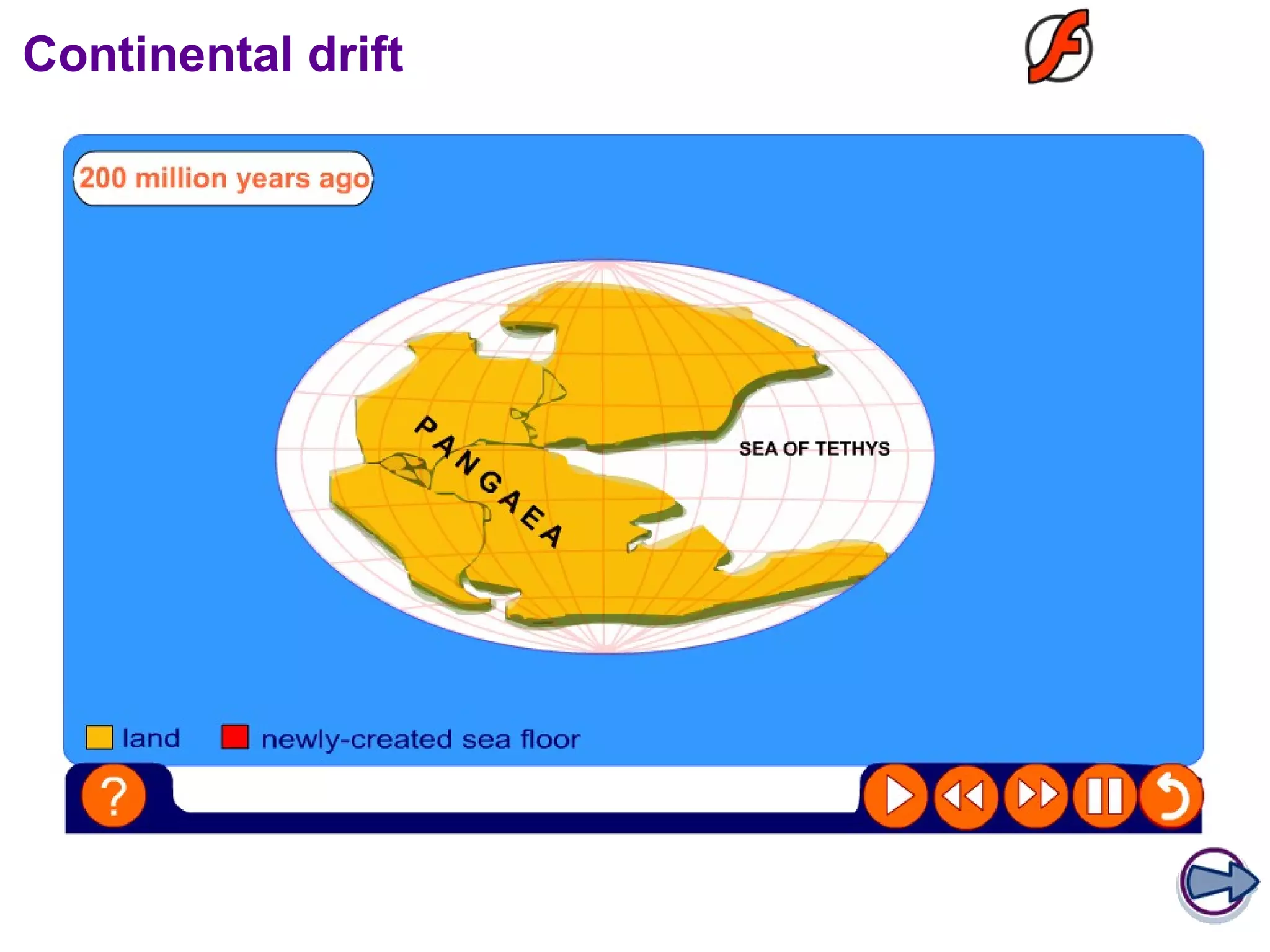 Continental drift

200 million years ago

PANGAEA

SEA OF TETHYS

land newly-created sea floor

?